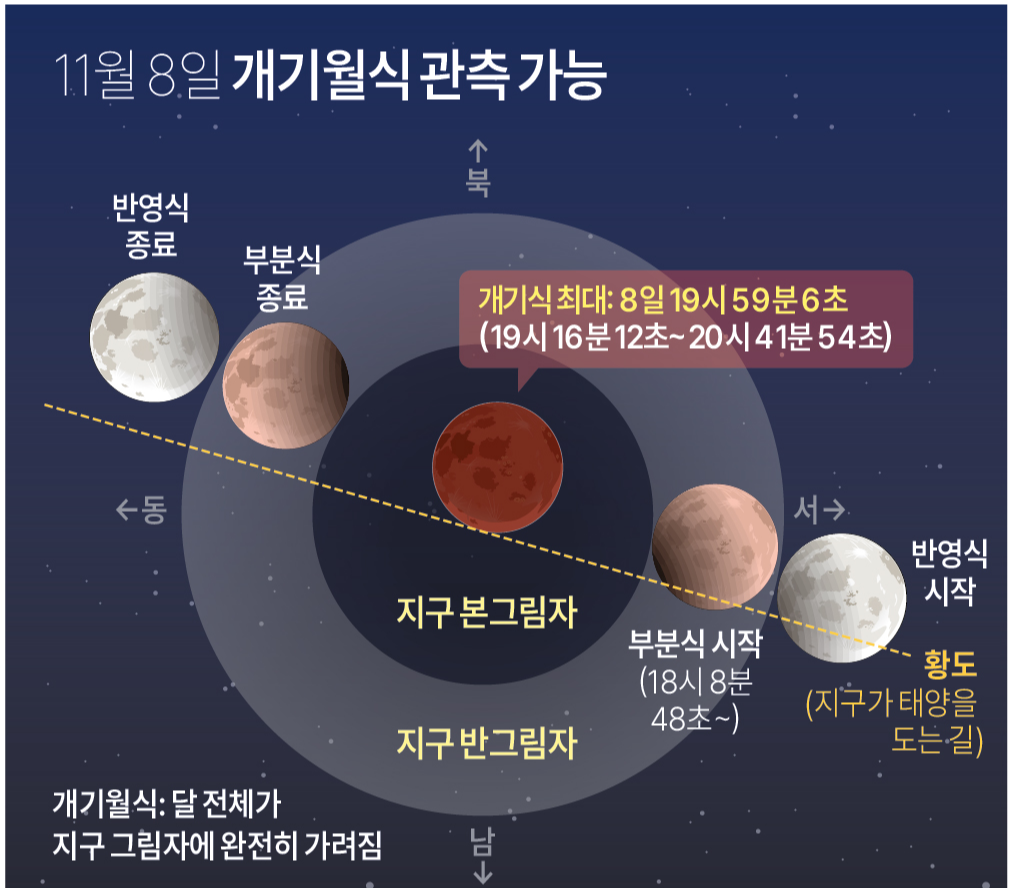 11월 8일 개기월식 관측 가능

↑
북

반영식
종료

부분식
종료

개기식 최대: 8일 19시 59분 6초
(19시 16분 12초~ 20시 41분 54초)

←동

서→

반영식
시작

지구 본그림자

부분식 시작
(18시 8분
48초~)

황도
(지구가 태양을
도는 길)

지구 반그림자

개기월식: 달 전체가
지구 그림자에 완전히 가려짐

남
↓